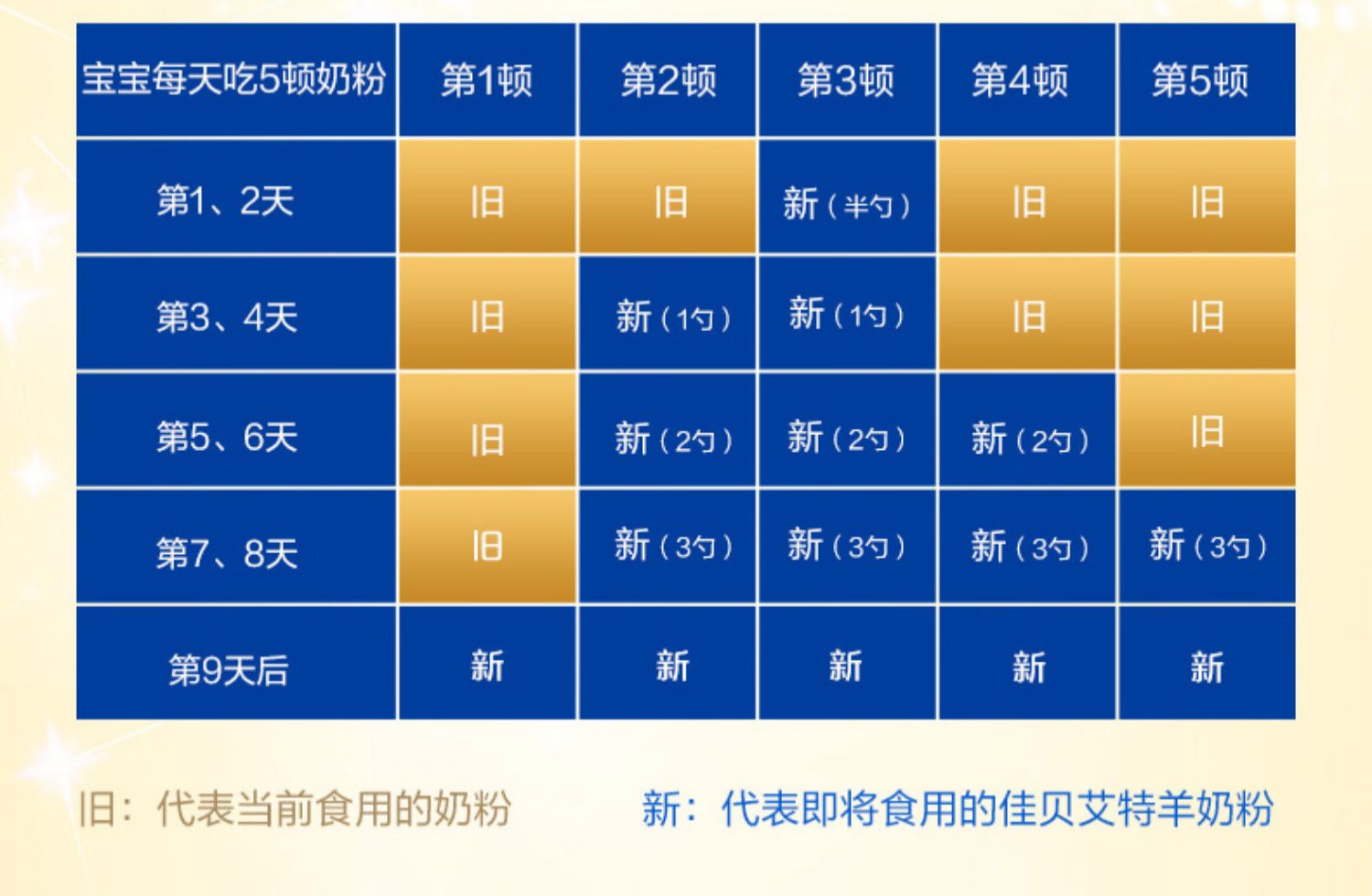 | 宝宝每天吃5顿奶粉 | 第1顿 | 第2顿 | 第3顿 | 第4顿 | 第5顿 |
|---|---|---|---|---|---|
| 第1、2天 | 旧 | 旧 | 新（半勺） | 旧 | 旧 |
| 第3、4天 | 旧 | 新（1勺） | 新（1勺） | 旧 | 旧 |
| 第5、6天 | 旧 | 新（2勺） | 新（2勺） | 新（2勺） | 旧 |
| 第7、8天 | 旧 | 新（3勺） | 新（3勺） | 新（3勺） | 新（3勺） |
| 第9天后 | 新 | 新 | 新 | 新 | 新 |

旧：代表当前食用的奶粉

新：代表即将食用的佳贝艾特羊奶粉